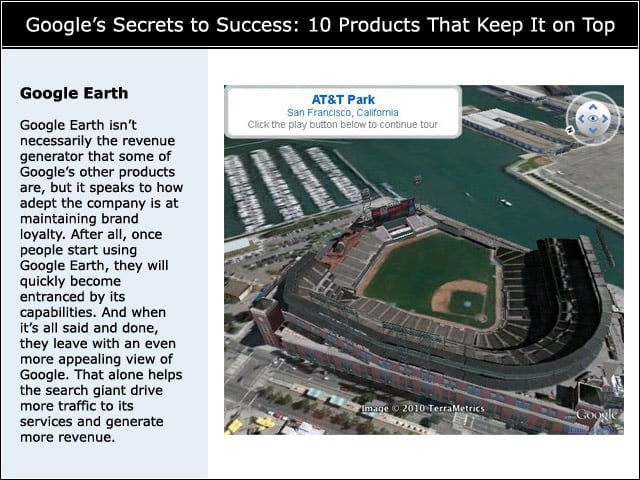 Google's Secrets to Success: 10 Products That Keep It on Top

Google Earth

Google Earth isn't necessarily the revenue generator that some of Google's other products are, but it speaks to how adept the company is at maintaining brand loyalty. After all, once people start using Google Earth, they will quickly become entranced by its capabilities. And when it's all said and done, they leave with an even more appealing view of Google. That alone helps the search giant drive more traffic to its services and generate more revenue.

AT&T Park
San Francisco, California
Click the play button below to continue tour

Image © 2010 TerraMetrics

Google